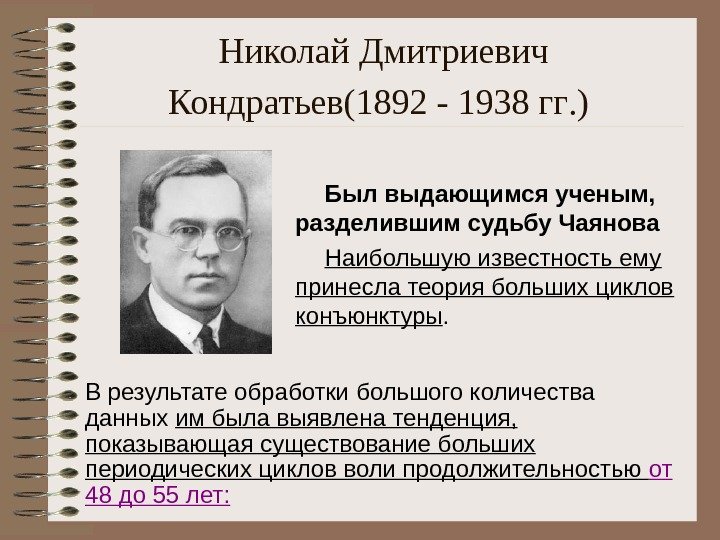 Николай Дмитриевич Кондратьев(1892 - 1938 гг.)

Был выдающимся ученым, разделившим судьбу Чаянова

Наибольшую известность ему принесла теория больших циклов конъюнктуры.

В результате обработки большого количества данных им была выявлена тенденция, показывающая существование больших периодических циклов воли продолжительностью от 48 до 55 лет: